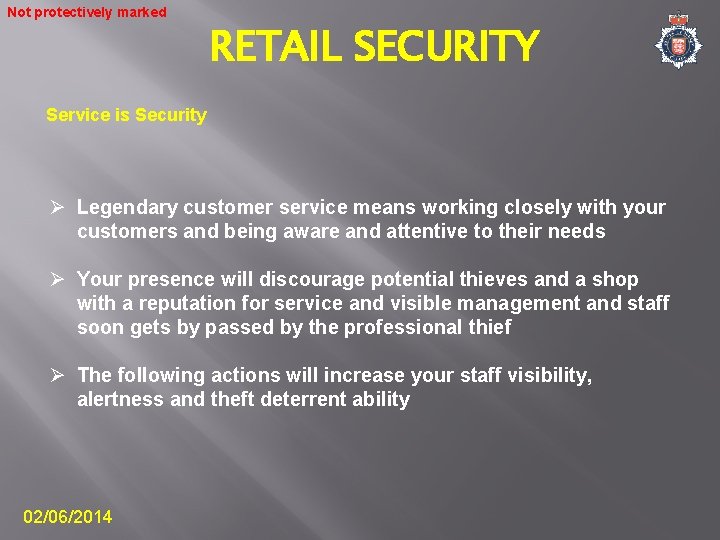 Not protectively marked

RETAIL SECURITY

Service is Security

➢ Legendary customer service means working closely with your customers and being aware and attentive to their needs

➢ Your presence will discourage potential thieves and a shop with a reputation for service and visible management and staff soon gets by passed by the professional thief

➢ The following actions will increase your staff visibility, alertness and theft deterrent ability

02/06/2014